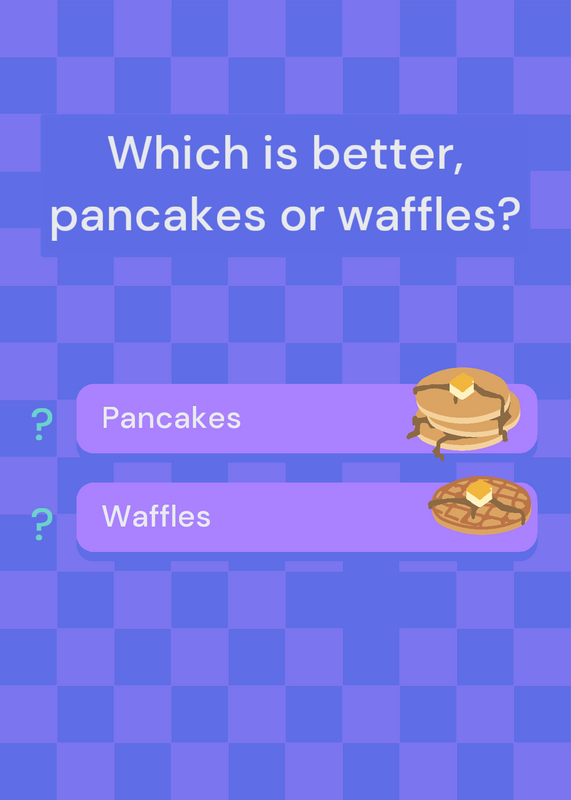 Which is better, pancakes or waffles?

? Pancakes

? Waffles